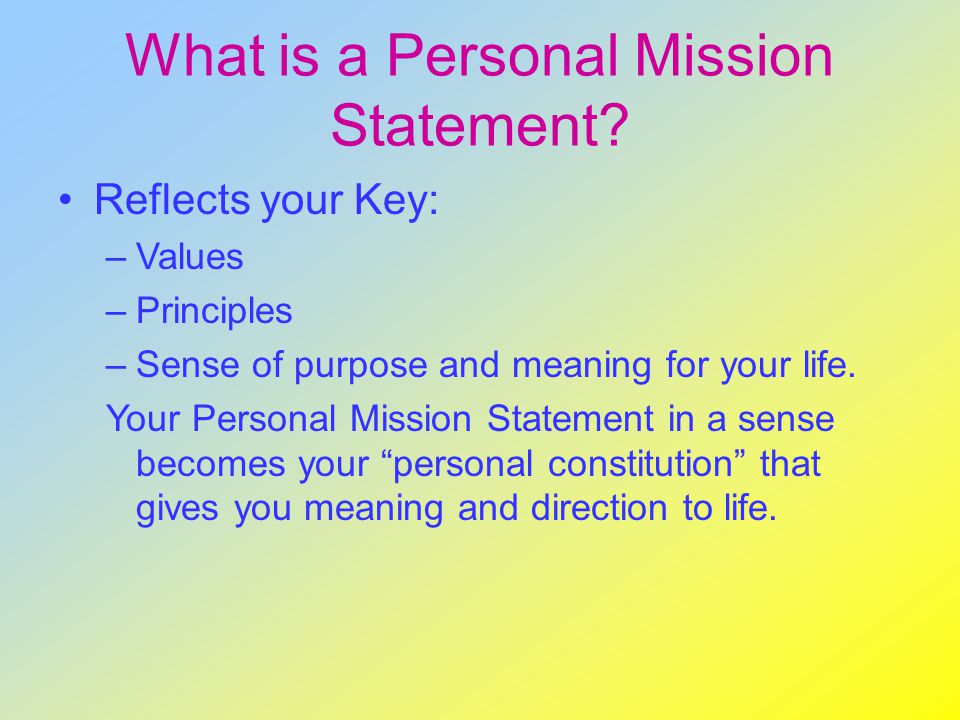 What is a Personal Mission Statement?

• Reflects your Key:
– Values
– Principles
– Sense of purpose and meaning for your life.

Your Personal Mission Statement in a sense becomes your “personal constitution” that gives you meaning and direction to life.